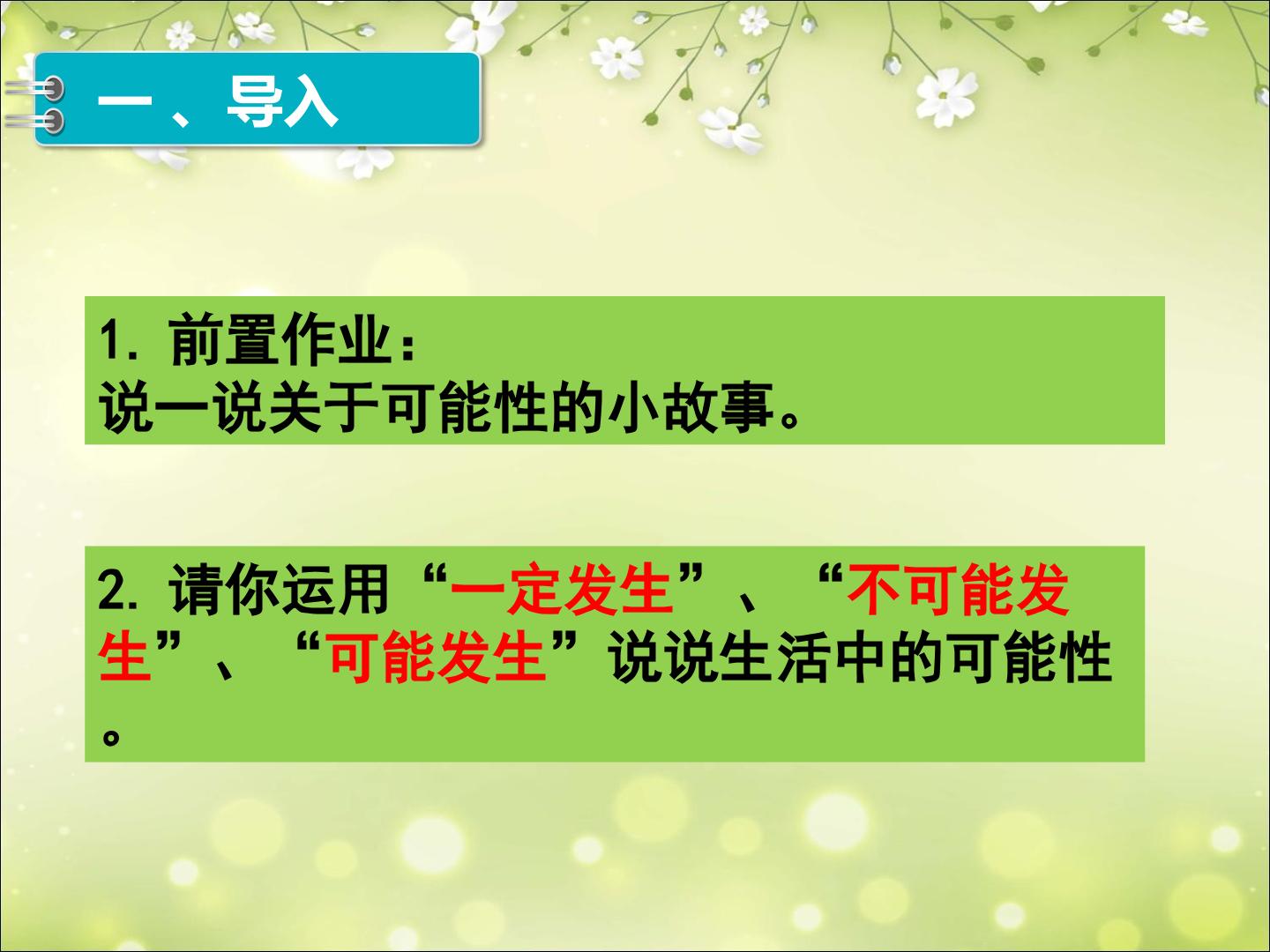 一、导入

1. 前置作业：
说一说关于可能性的小故事。

2. 请你运用“一定发生”、“不可能发生”、“可能发生”说说生活中的可能性。